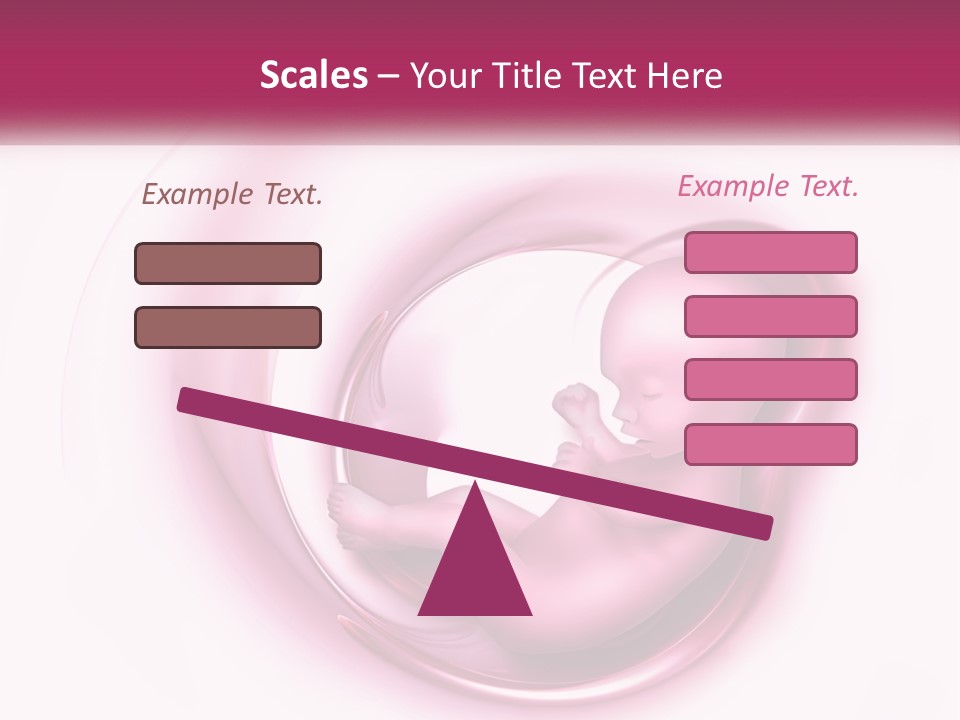 Scales – Your Title Text Here

Example Text.

Example Text.